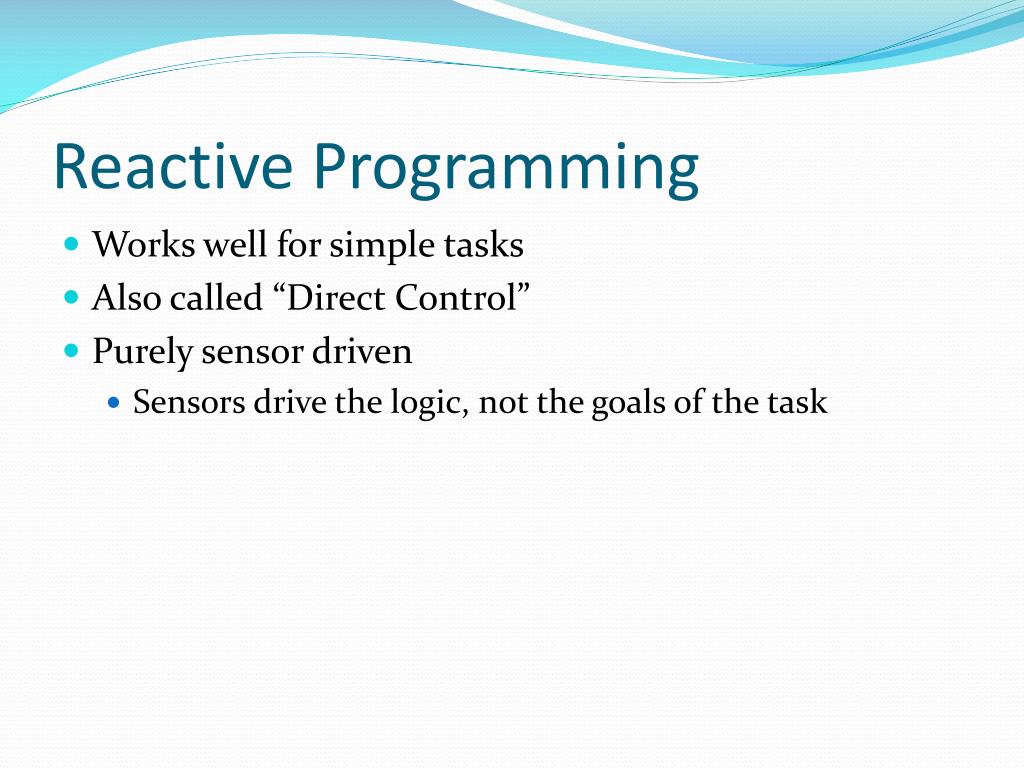 Reactive Programming

Works well for simple tasks
Also called “Direct Control”
Purely sensor driven
Sensors drive the logic, not the goals of the task